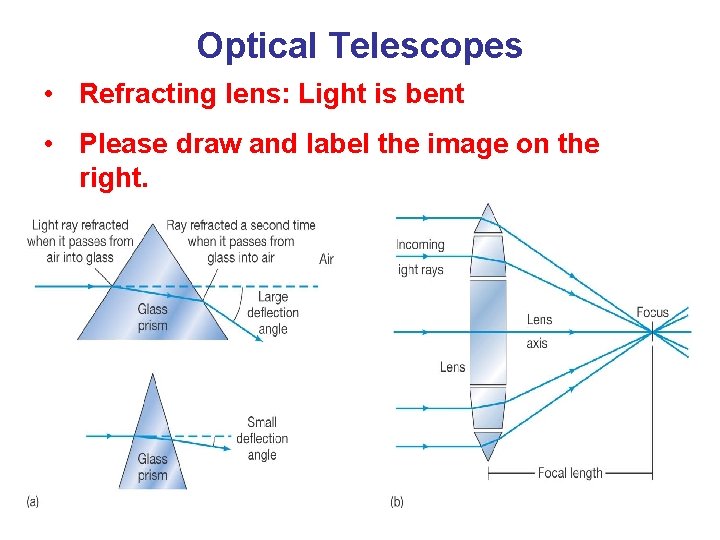 Optical Telescopes

• Refracting lens: Light is bent

• Please draw and label the image on the right.

Light ray refracted when it passes from air into glass

Ray refracted a second time when it passes from glass into air

Air

Glass prism

Large deflection angle

Glass prism

Small deflection angle

(a)

Incoming ight rays

Lens

Lens axis

Focus

Focal length

(b)